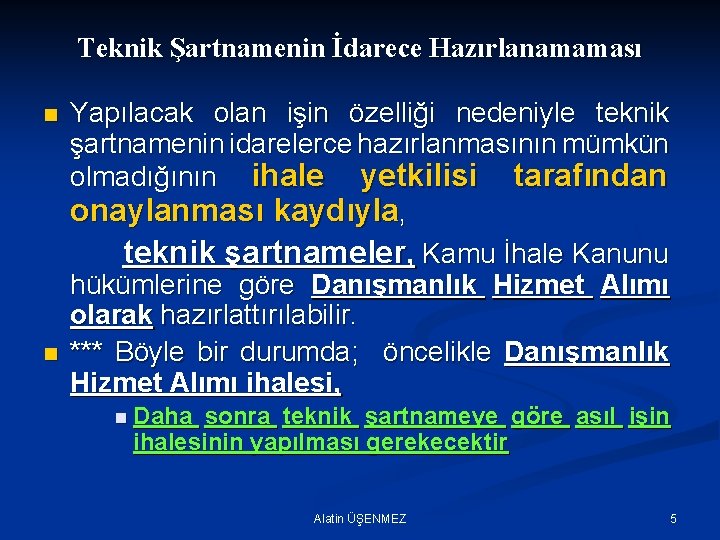 Teknik Şartnamenin İdarece Hazırlanamaması

Yapılacak olan işin özelliği nedeniyle teknik şartnamenin idarelerce hazırlanmasının mümkün olmadığının ihale yetkilisi tarafından onaylanması kaydıyla,

teknik şartnameler, Kamu İhale Kanunu hükümlerine göre Danışmanlık Hizmet Alımı olarak hazırlattırılabilir.

*** Böyle bir durumda; öncelikle Danışmanlık Hizmet Alımı ihalesi,

Daha sonra teknik şartnameye göre asıl işin ihalesinin yapılması gerekecektir

Alatin ÜŞENMEZ

5